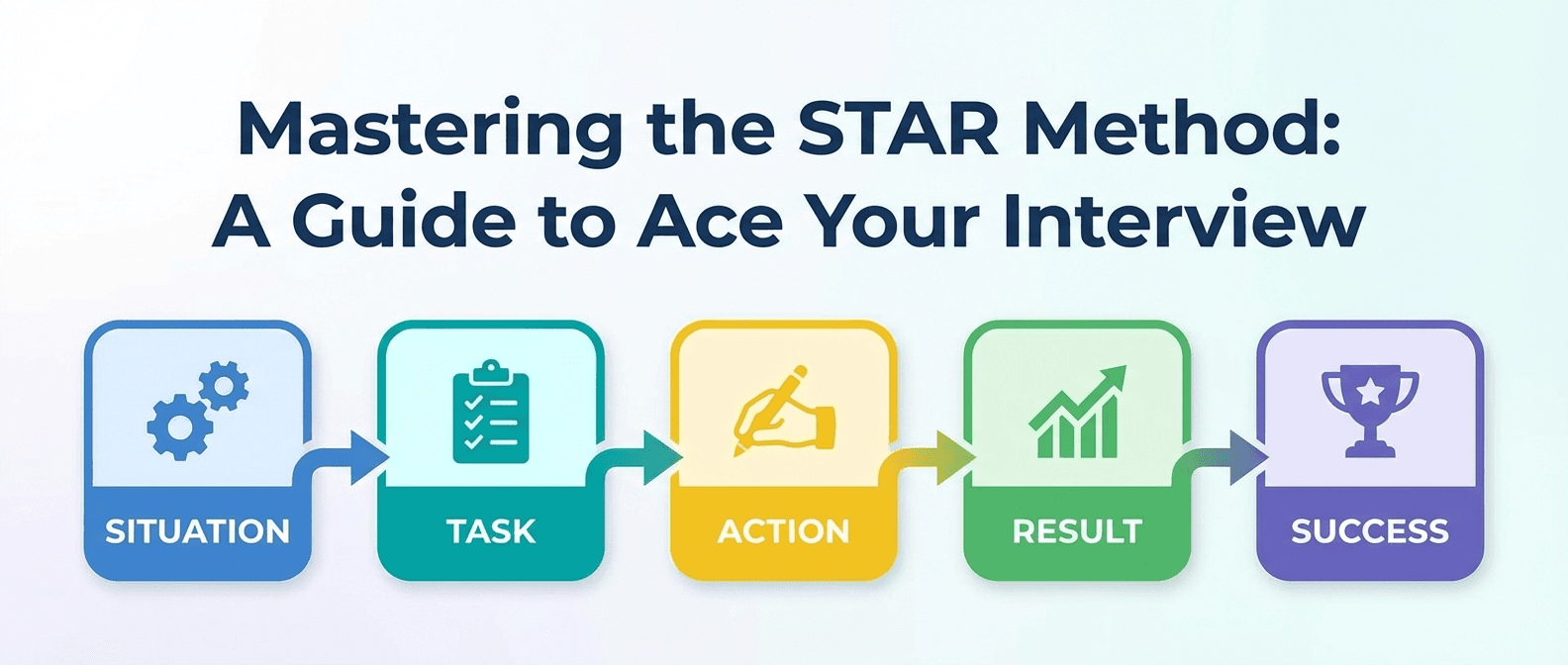 Mastering the STAR Method:
A Guide to Ace Your Interview

SITUATION

TASK

ACTION

RESULT

SUCCESS